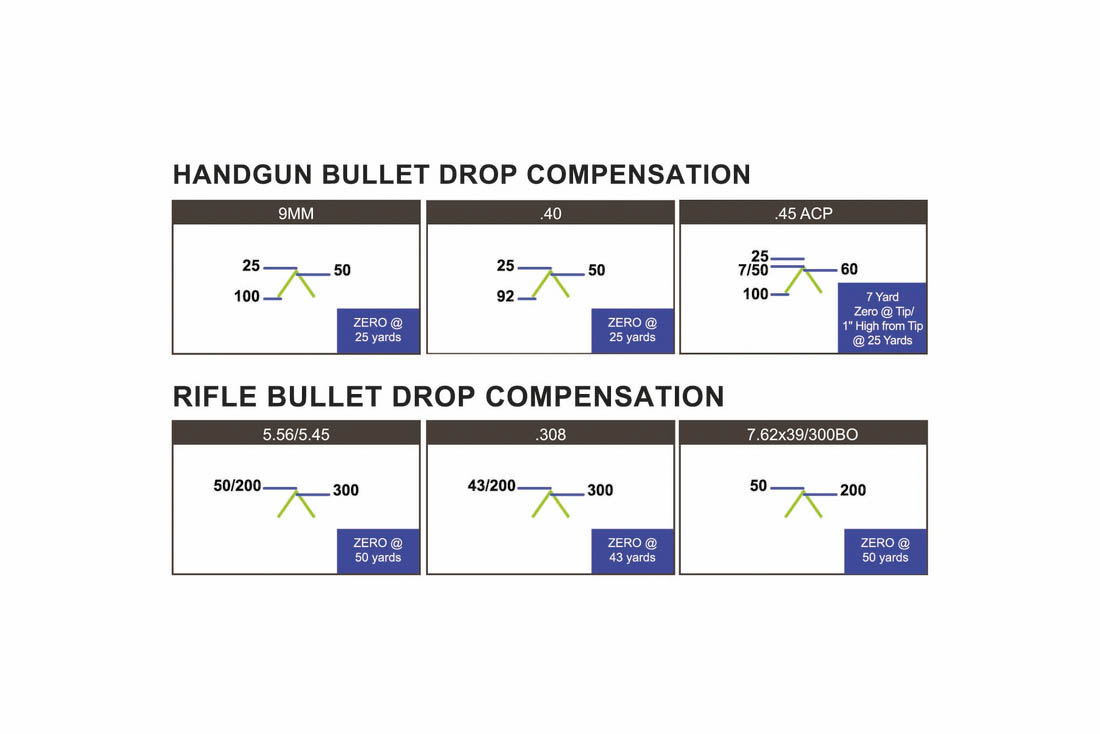 HANDGUN BULLET DROP COMPENSATION

9MM

25
50
100

ZERO @ 25 yards

.40

25
50
92

ZERO @ 25 yards

.45 ACP

25
7/50
60
100

7 Yard Zero @ Tip/ 1" High from Tip @ 25 Yards

RIFLE BULLET DROP COMPENSATION

5.56/5.45

50/200
300

ZERO @ 50 yards

.308

43/200
300

ZERO @ 43 yards

7.62x39/300BO

50
200

ZERO @ 50 yards